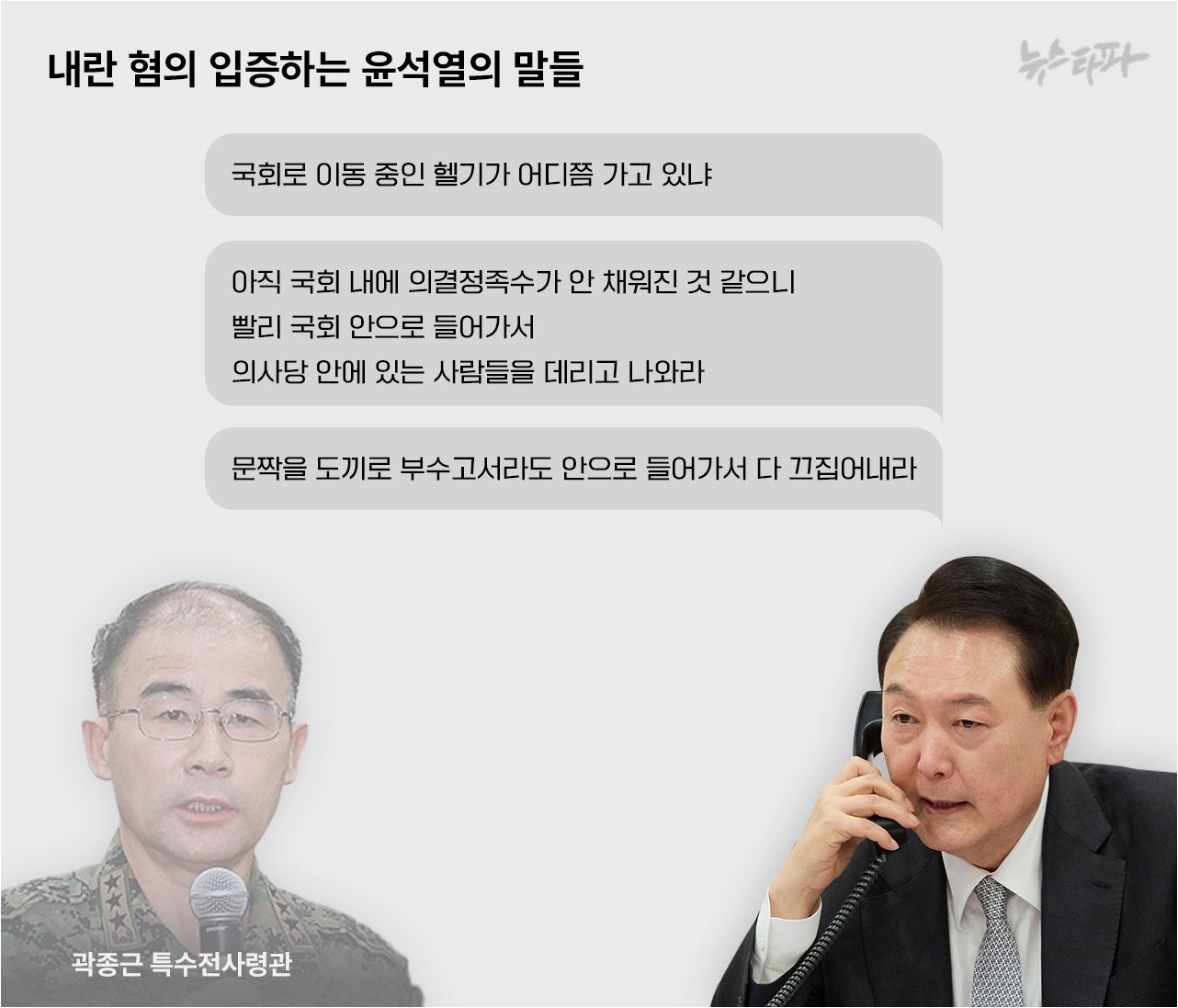 내란 혐의 입증하는 윤석열의 말들

뉴스타파

국회로 이동 중인 헬기가 어디쯤 가고 있냐

아직 국회 내에 의결정족수가 안 채워진 것 같으니
빨리 국회 안으로 들어가서
의사당 안에 있는 사람들을 데리고 나와라

문짝을 도끼로 부수고서라도 안으로 들어가서 다 끄집어내라

곽종근 특수전사령관